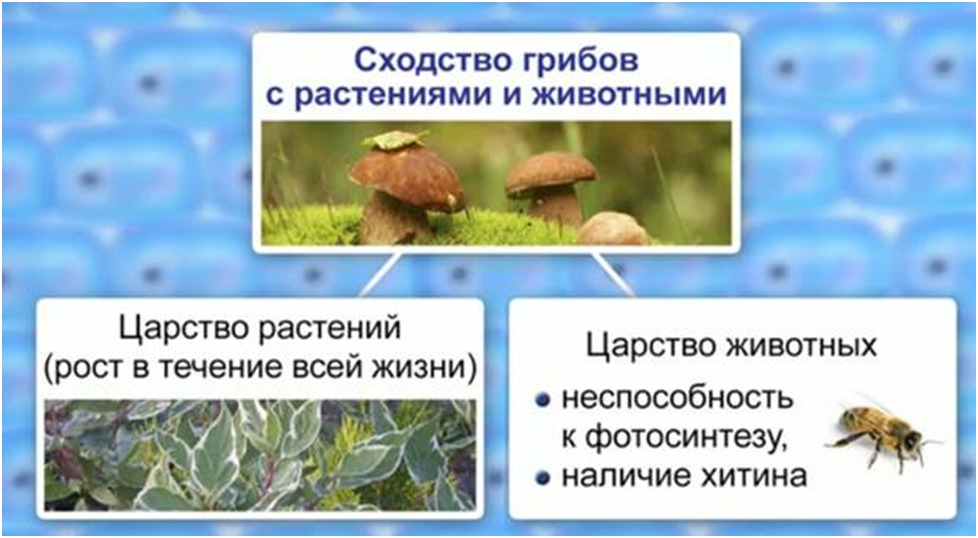 Сходство грибов с растениями и животными

Царство растений (рост в течение всей жизни)

Царство животных

• неспособность к фотосинтезу,
• наличие хитина